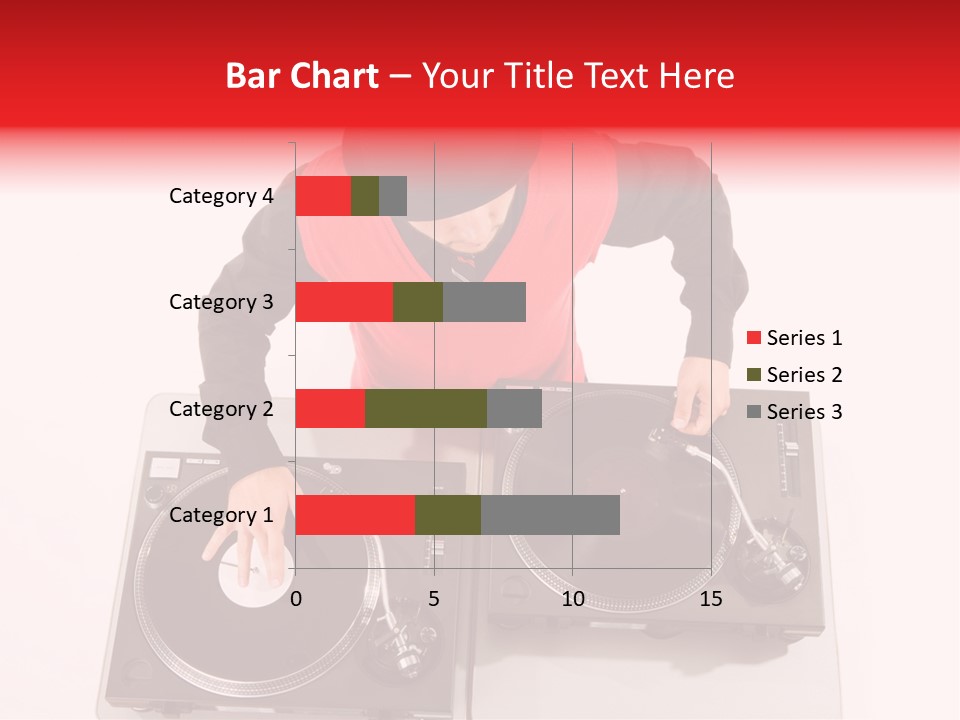 Bar Chart – Your Title Text Here

Category 4
Category 3
Category 2
Category 1

0
5
10
15

Series 1
Series 2
Series 3